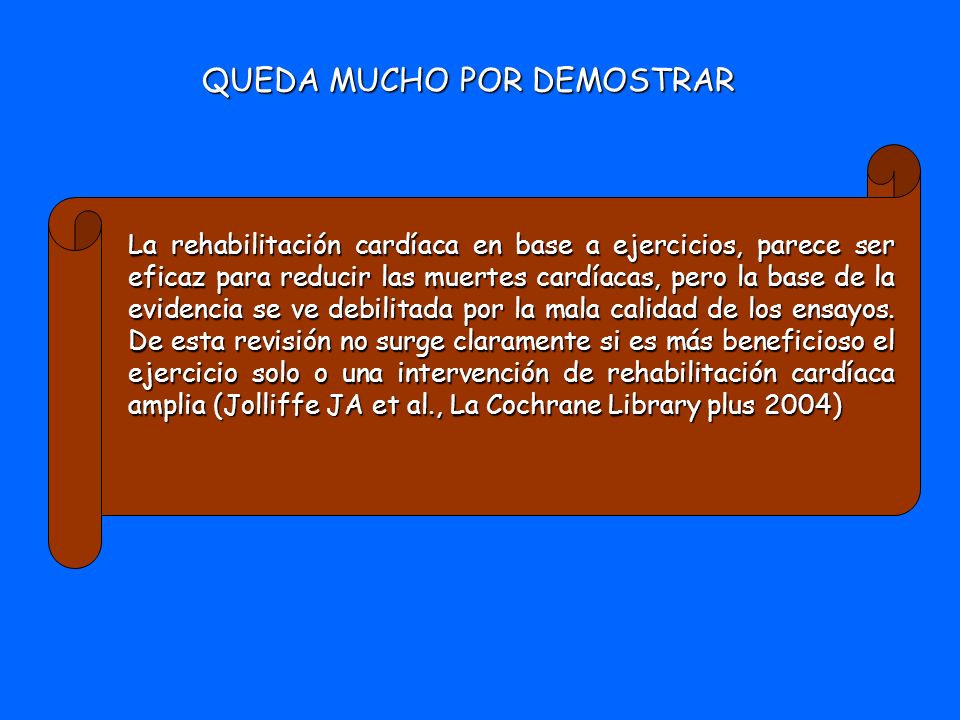 QUEDA MUCHO POR DEMOSTRAR

La rehabilitación cardíaca en base a ejercicios, parece ser eficaz para reducir las muertes cardíacas, pero la base de la evidencia se ve debilitada por la mala calidad de los ensayos. De esta revisión no surge claramente si es más beneficioso el ejercicio solo o una intervención de rehabilitación cardíaca amplia (Jolliffe JA et al., La Cochrane Library plus 2004)